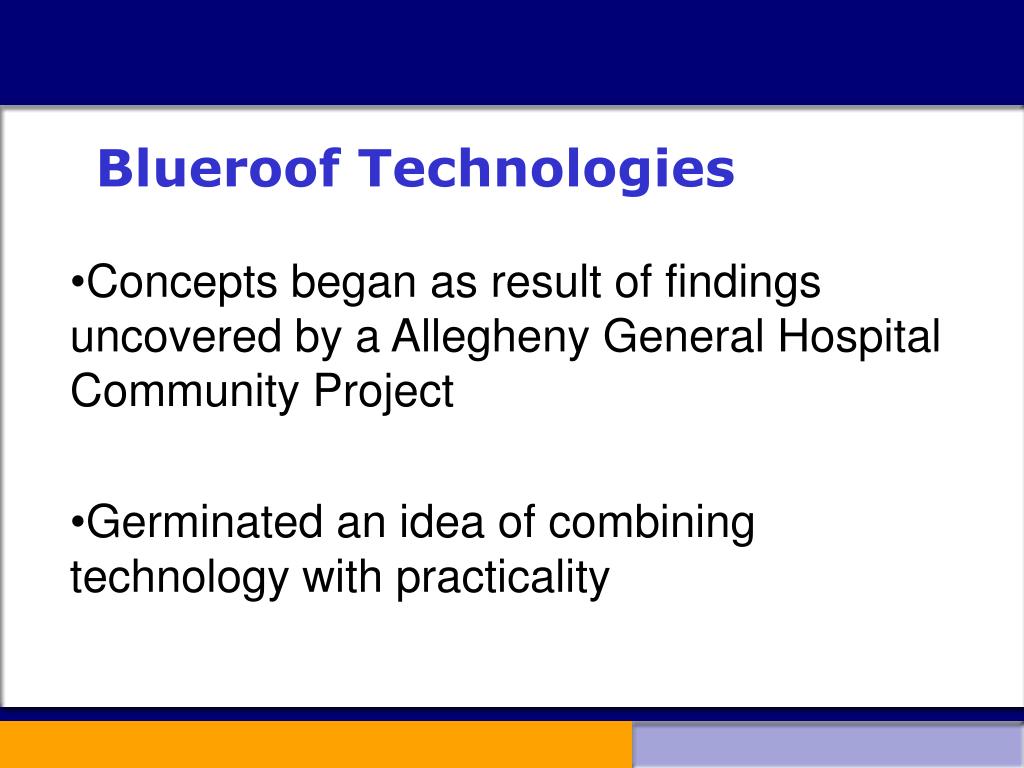 Blueroof Technologies

•Concepts began as result of findings uncovered by a Allegheny General Hospital Community Project

•Germinated an idea of combining technology with practicality